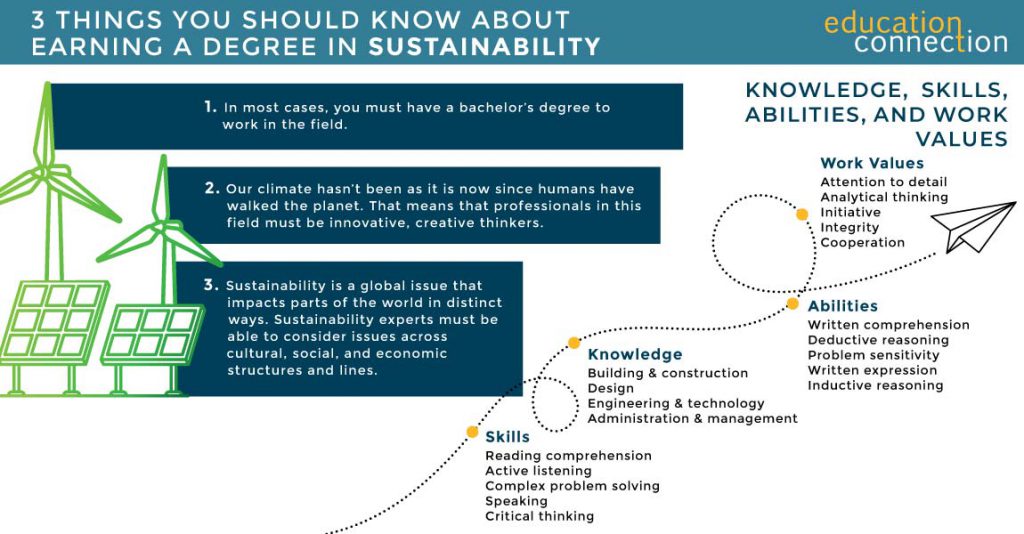 3 THINGS YOU SHOULD KNOW ABOUT EARNING A DEGREE IN SUSTAINABILITY

education connection

1. In most cases, you must have a bachelor's degree to work in the field.

2. Our climate hasn't been as it is now since humans have walked the planet. That means that professionals in this field must be innovative, creative thinkers.

3. Sustainability is a global issue that impacts parts of the world in distinct ways. Sustainability experts must be able to consider issues across cultural, social, and economic structures and lines.

KNOWLEDGE, SKILLS, ABILITIES, AND WORK VALUES

Work Values
Attention to detail
Analytical thinking
Initiative
Integrity
Cooperation

Abilities
Written comprehension
Deductive reasoning
Problem sensitivity
Written expression
Inductive reasoning

Knowledge
Building & construction
Design
Engineering & technology
Administration & management

Skills
Reading comprehension
Active listening
Complex problem solving
Speaking
Critical thinking